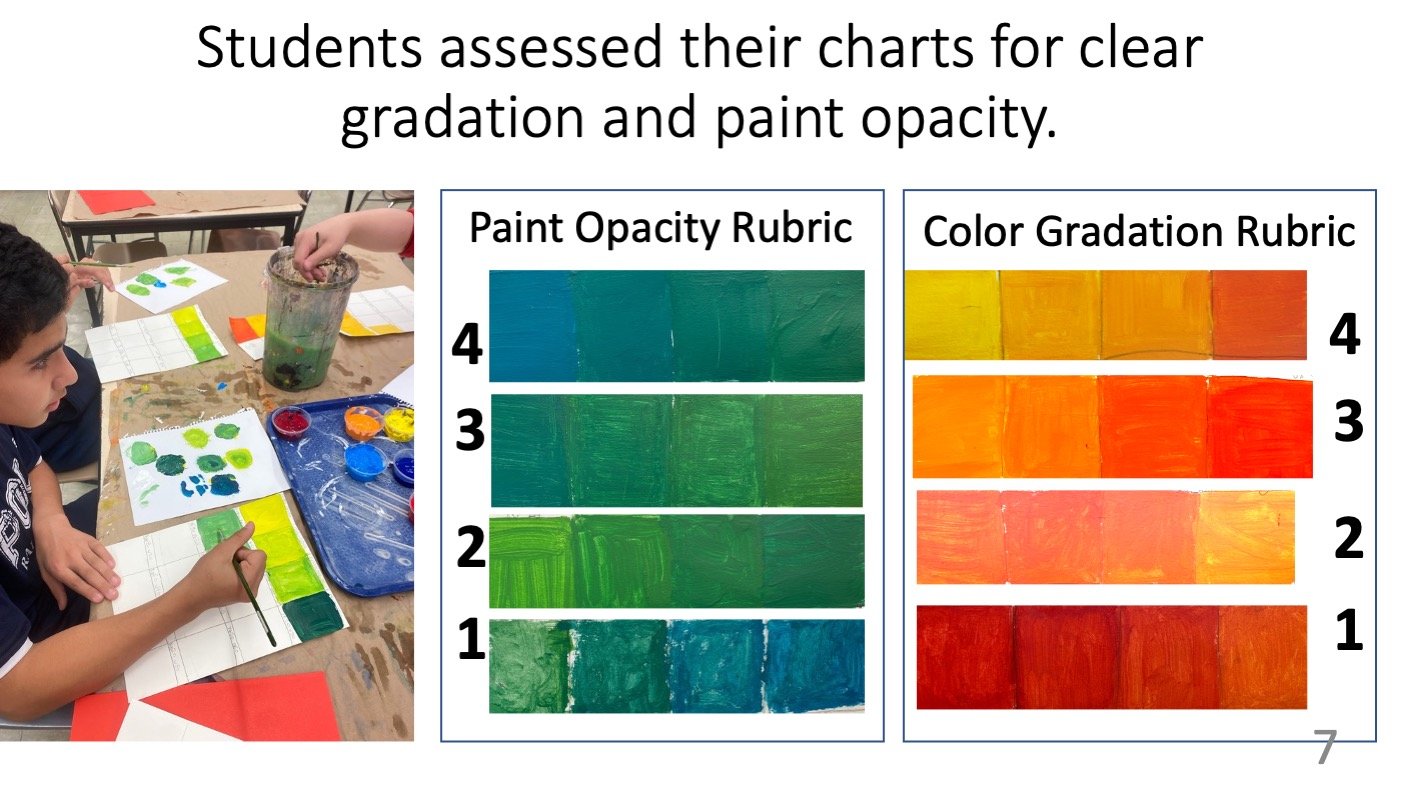 Students assessed their charts for clear gradation and paint opacity.

Paint Opacity Rubric

4

3

2

1

Color Gradation Rubric

4

3

2

1

7